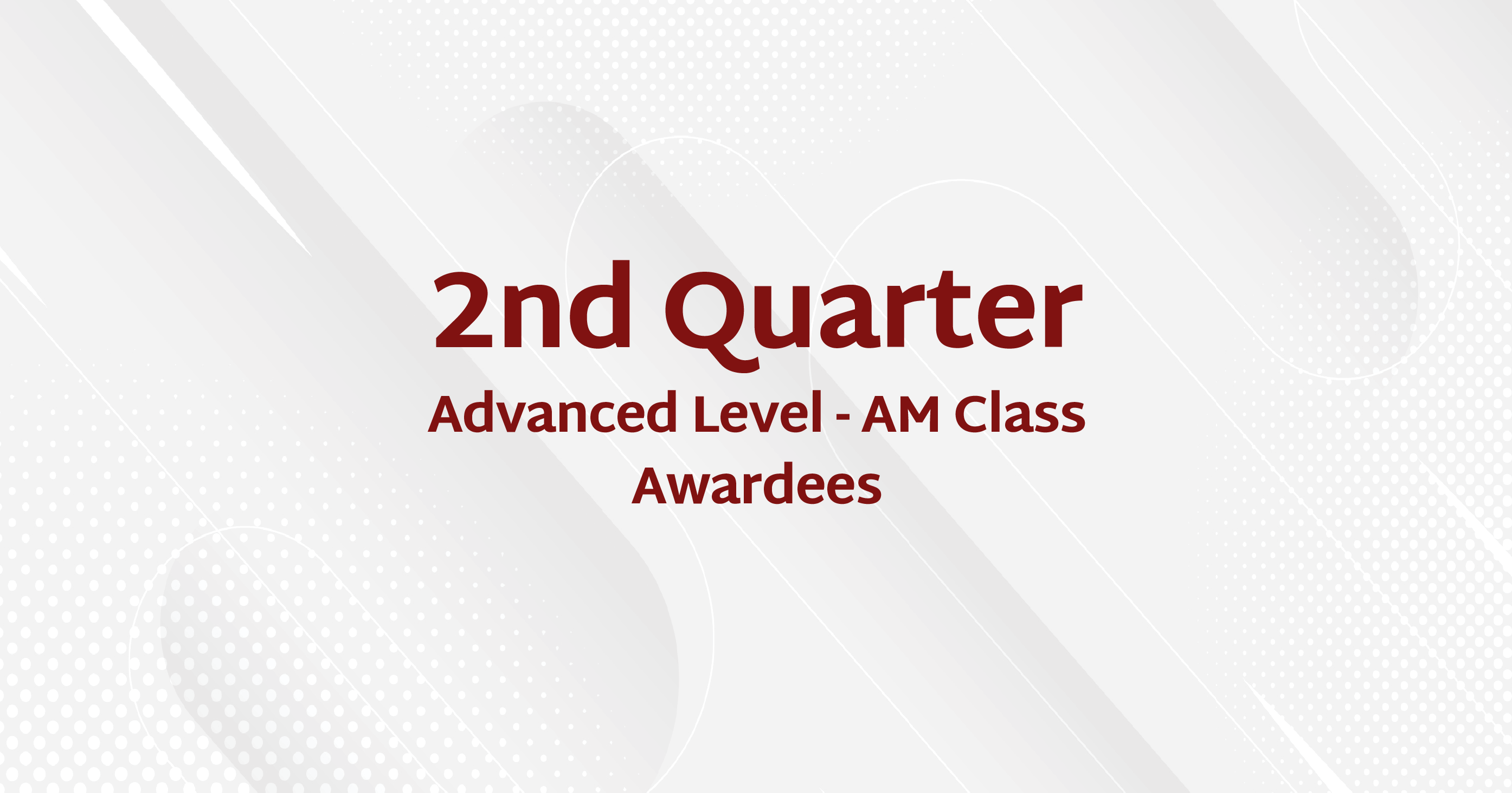 2nd Quarter

Advanced Level - AM Class Awardees